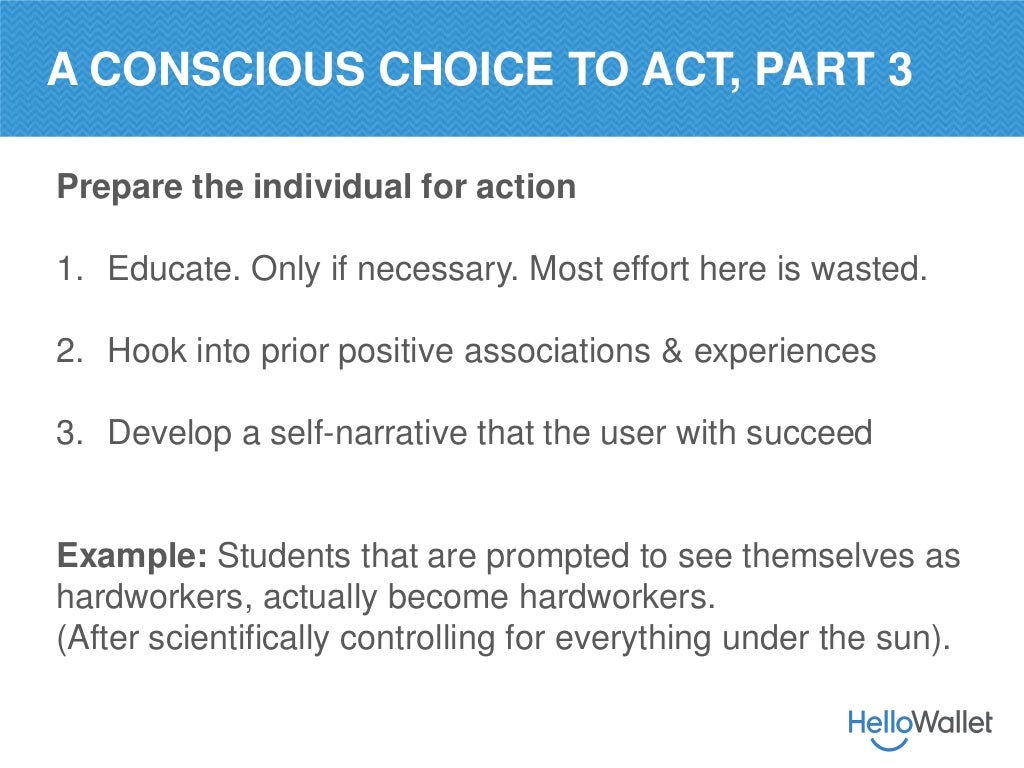 A CONSCIOUS CHOICE TO ACT, PART 3

Prepare the individual for action

1. Educate. Only if necessary. Most effort here is wasted.

2. Hook into prior positive associations & experiences

3. Develop a self-narrative that the user with succeed

Example: Students that are prompted to see themselves as hardworkers, actually become hardworkers.
(After scientifically controlling for everything under the sun).

HelloWallet